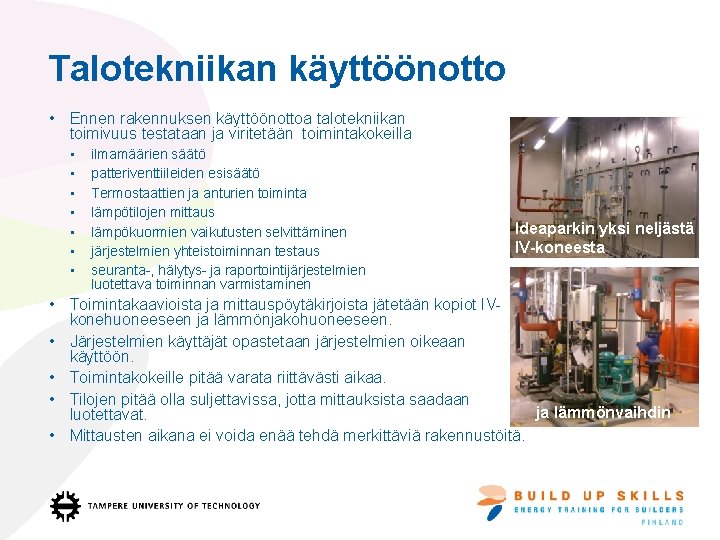 Talotekniikan käyttöönotto

• Ennen rakennuksen käyttöönottoa talotekniikan toimivuus testataan ja viritetään toimintakokeilla
  ▪ ilmamäärien säätö
  ▪ patteriventtiileiden esisäätö
  ▪ Termostaattien ja anturien toiminta
  ▪ lämpötilojen mittaus
  ▪ lämpökuormien vaikutusten selvittäminen
  ▪ järjestelmien yhteistoiminnan testaus
  ▪ seuranta-, hälytys- ja raportointijärjestelmien luotettava toiminnan varmistaminen
• Toimintakaavioista ja mittauspöytäkirjoista jätetään kopiot IV-konehuoneeseen ja lämmönjakohuoneeseen.
• Järjestelmien käyttäjät opastetaan järjestelmien oikeaan käyttöön.
• Toimintakokeille pitää varata riittävästi aikaa.
• Tilojen pitää olla suljettavissa, jotta mittauksista saadaan luotettavat.
• Mittausten aikana ei voida enää tehdä merkittäviä rakennustöitä.

Ideaparkin yksi neljästä IV-koneesta

ja lämmönvaihdin

TAMPERE UNIVERSITY OF TECHNOLOGY

BUILD UP SKILLS
ENERGY TRAINING FOR BUILDERS
FINLAND